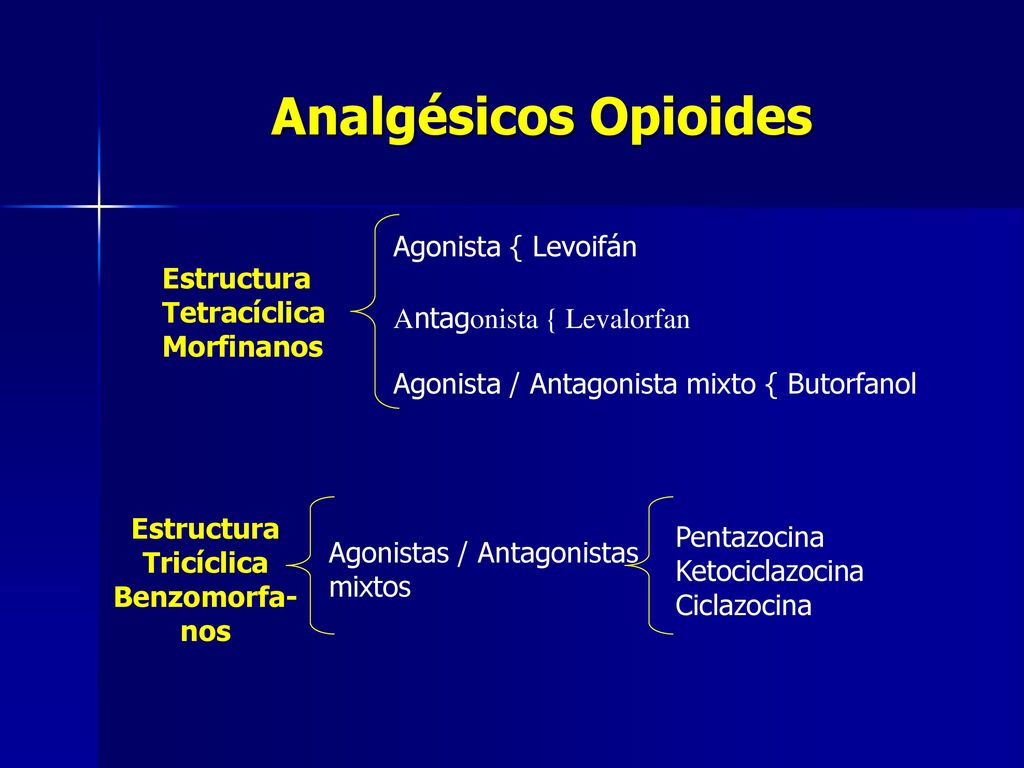 Analgésicos Opioides

Estructura Tetracíclica Morfinanos

Agonista { Levoifán

Antagonista { Levalorfan

Agonista / Antagonista mixto { Butorfanol

Estructura Tricíclica Benzomorfanos

Agonistas / Antagonistas mixtos

Pentazocina
Ketociclazocina
Ciclazocina